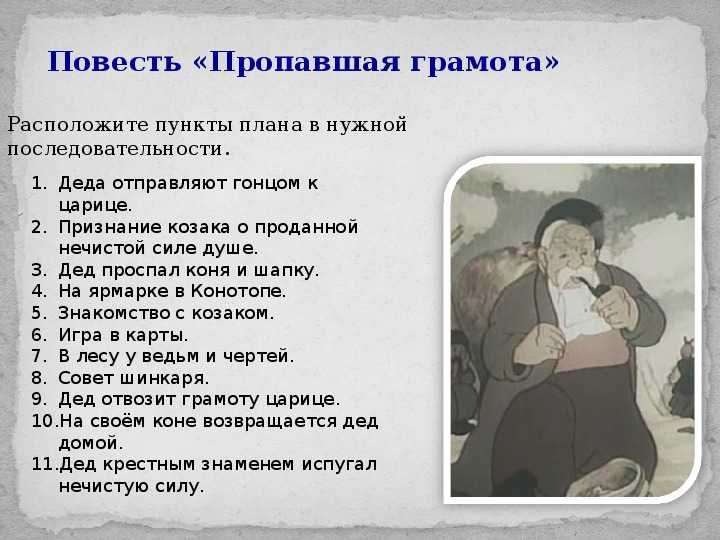 Повесть «Пропавшая грамота»

Расположите пункты плана в нужной последовательности.

1. Деда отправляют гонцом к царице.
2. Признание козака о проданной нечистой силе душе.
3. Дед проспал коня и шапку.
4. На ярмарке в Конотопе.
5. Знакомство с козаком.
6. Игра в карты.
7. В лесу у ведьм и чертей.
8. Совет шинкаря.
9. Дед отвозит грамоту царице.
10. На своём коне возвращается дед домой.
11. Дед крестным знаменем испугал нечистую силу.